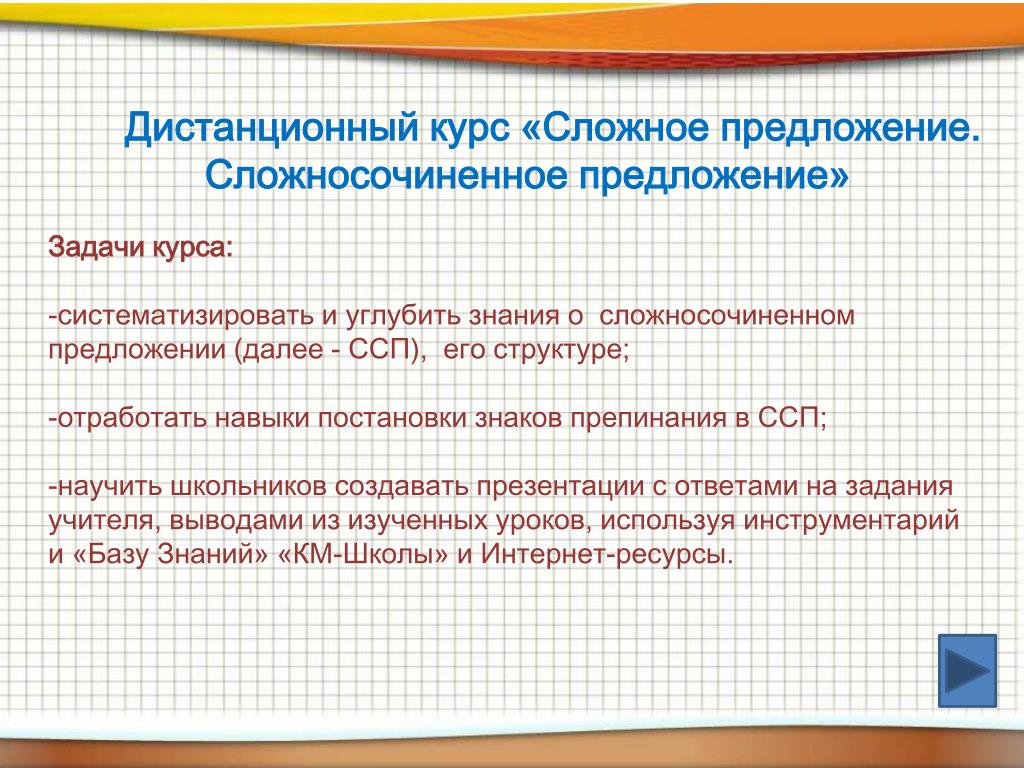 Дистанционный курс «Сложное предложение. Сложносочиненное предложение»

Задачи курса:

-систематизировать и углубить знания о сложносочиненном предложении (далее - ССП), его структуре;

-отработать навыки постановки знаков препинания в ССП;

-научить школьников создавать презентации с ответами на задания учителя, выводами из изученных уроков, используя инструментарий и «Базу Знаний» «КМ-Школы» и Интернет-ресурсы.